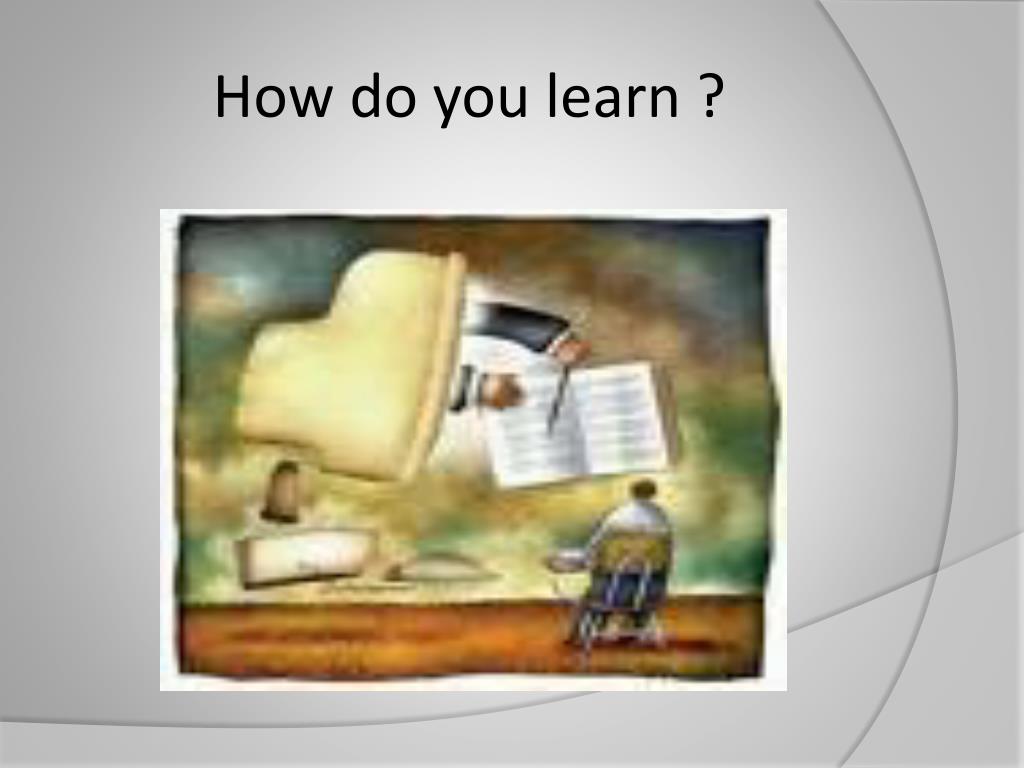 How do you learn ?